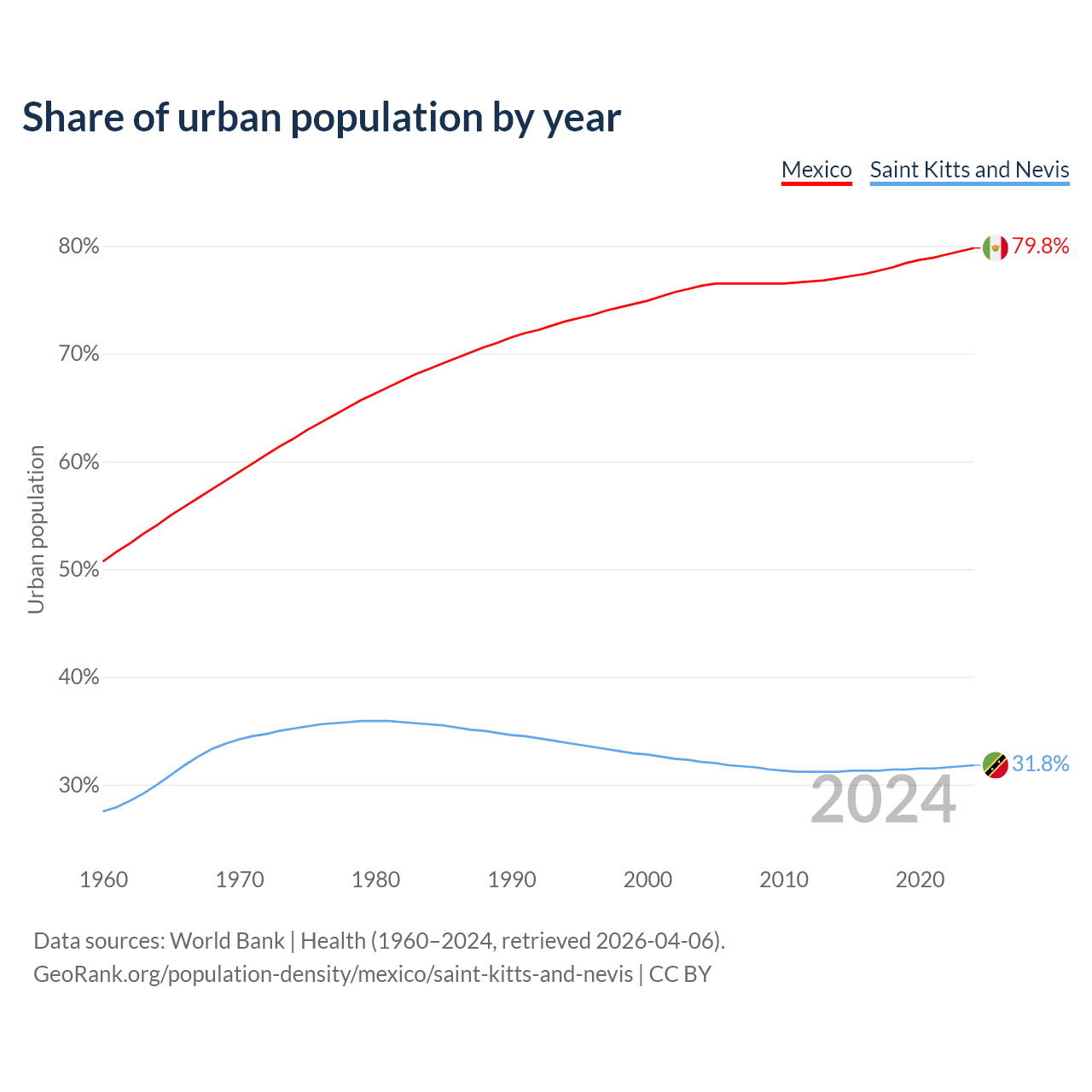 Share of urban population by year

Mexico Saint Kitts and Nevis

Urban population

80%
70%
60%
50%
40%
30%

79.8%
31.8%

2024

1960 1970 1980 1990 2000 2010 2020

Data sources: World Bank | Health (1960–2024, retrieved 2026-04-06).
GeoRank.org/population-density/mexico/saint-kitts-and-nevis | CC BY